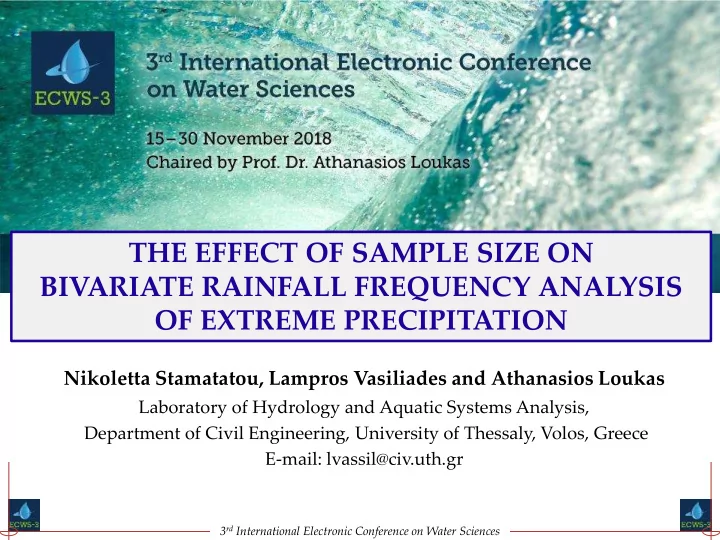 ECWS-3

3rd International Electronic Conference on Water Sciences

15–30 November 2018
Chaired by Prof. Dr. Athanasios Loukas

THE EFFECT OF SAMPLE SIZE ON BIVARIATE RAINFALL FREQUENCY ANALYSIS OF EXTREME PRECIPITATION

Nikoletta Stamatatou, Lampros Vasiliades and Athanasios Loukas

Laboratory of Hydrology and Aquatic Systems Analysis,
Department of Civil Engineering, University of Thessaly, Volos, Greece
E-mail: lvassil@civ.uth.gr

ECWS-3

3rd International Electronic Conference on Water Sciences

ECWS-3